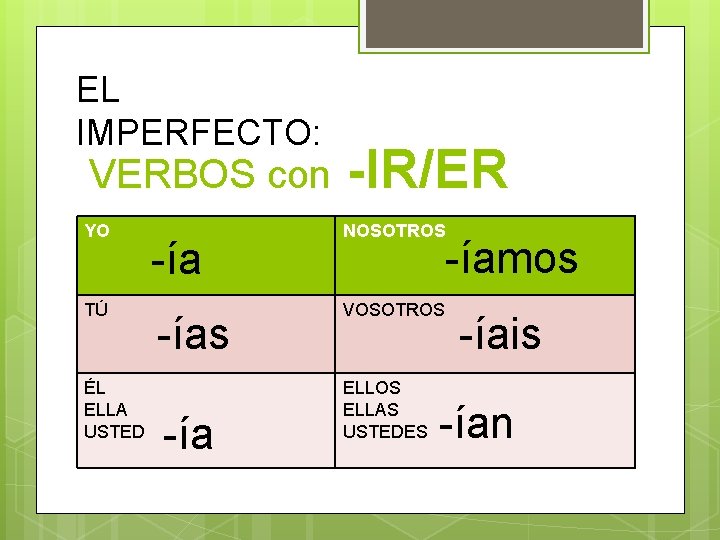 EL IMPERFECTO:
VERBOS con -IR/ER

| YO -ía | NOSOTROS -íamos |
|---|---|
| TÚ -ías | VOSOTROS -íais |
| ÉL ELLA USTED -ía | ELLOS ELLAS USTEDES -ían |